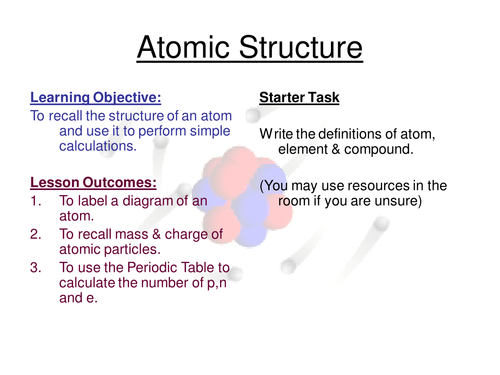 Atomic Structure

Learning Objective:
To recall the structure of an atom and use it to perform simple calculations.

Lesson Outcomes:
1. To label a diagram of an atom.
2. To recall mass & charge of atomic particles.
3. To use the Periodic Table to calculate the number of p,n and e.

Starter Task

Write the definitions of atom, element & compound.

(You may use resources in the room if you are unsure)